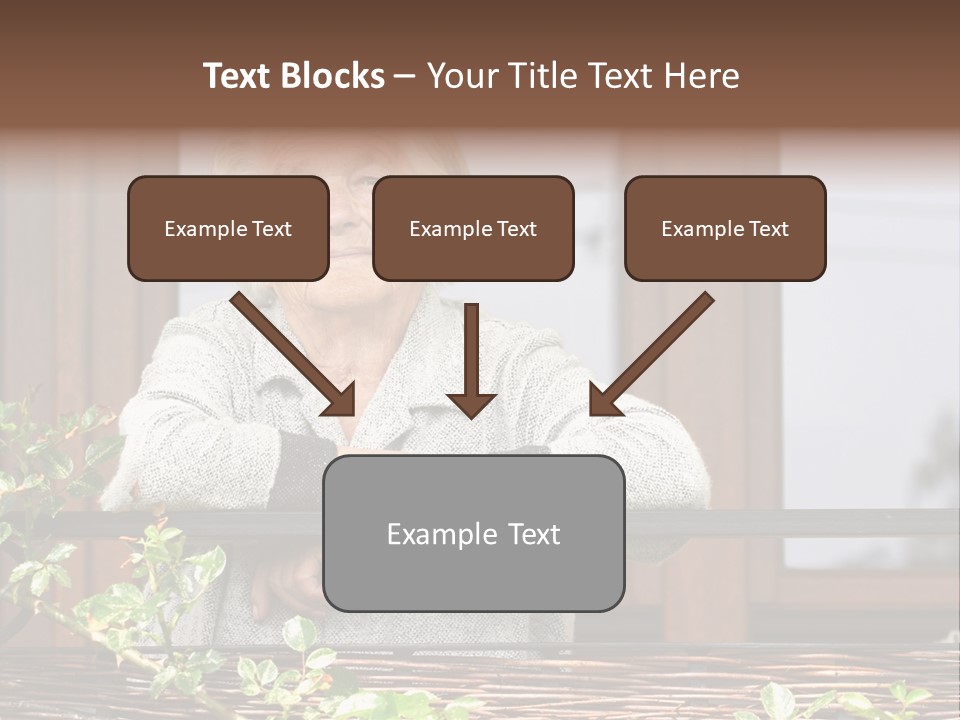 Text Blocks – Your Title Text Here

Example Text

Example Text

Example Text

Example Text